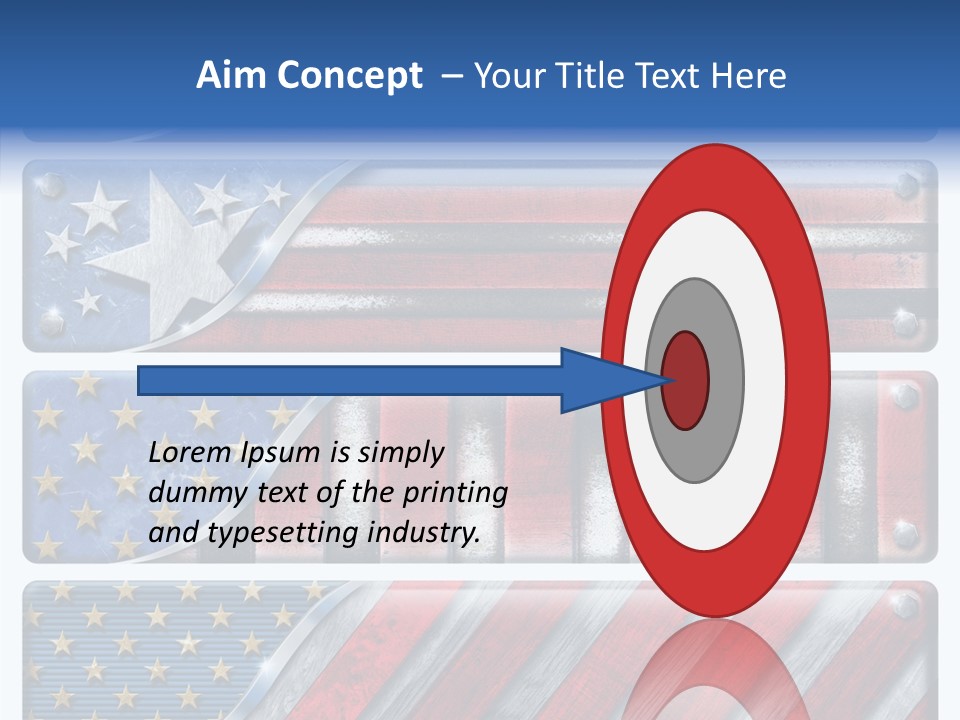 Aim Concept – Your Title Text Here

Lorem Ipsum is simply dummy text of the printing and typesetting industry.